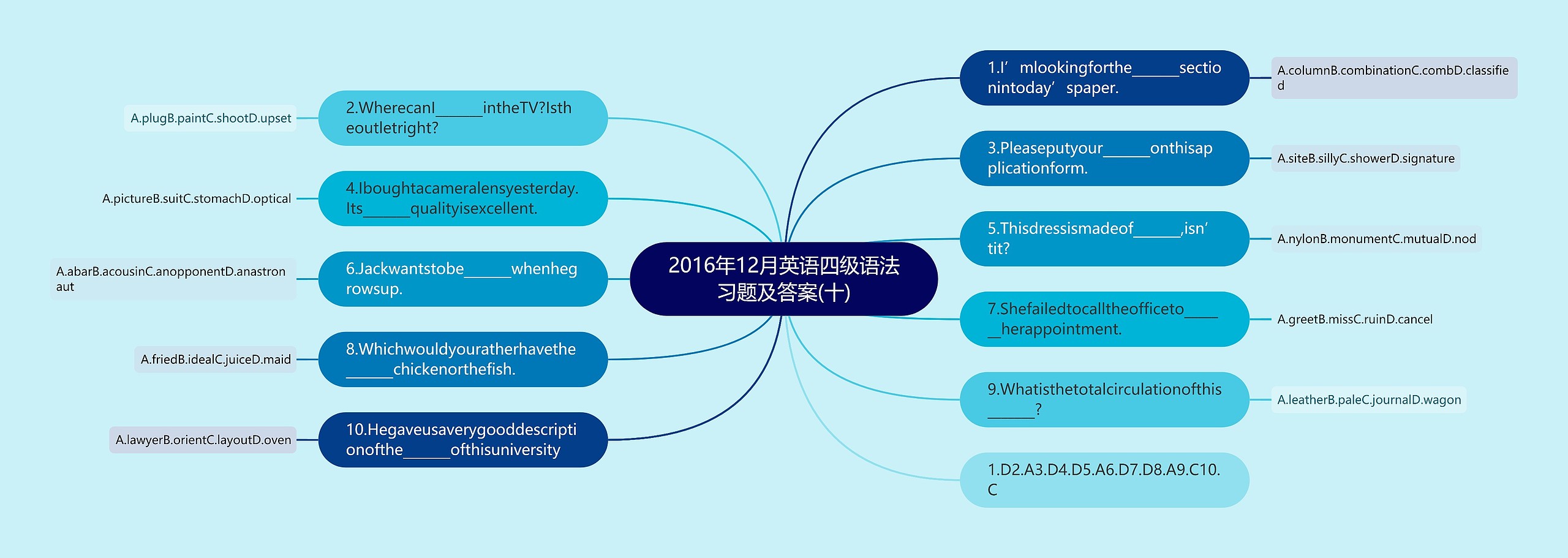 2016年12月英语四级语法习题及答案(十)

1.I’mlookingforthe______sectionintoday’spaper.

A.columnB.combinationC.combD.classified

3.Pleaseputyour______onthisapplicationform.

A.siteB.sillyC.showerD.signature

5.Thisdressismadeof______,isn’tit?

A.nylonB.monumentC.mutualD.nod

7.Shefailedtocalltheofficeto______herappointment.

A.greetB.missC.ruinD.cancel

9.Whatisthetotalcirculationofthis______?

A.leatherB.paleC.journalD.wagon

1.D2.A3.D4.D5.A6.D7.D8.A9.C10.C

2.WherecanI______intheTV?Istheoutletright?

A.plugB.paintC.shootD.upset

4.Iboughtacameralensyesterday.Its______qualityisexcellent.

A.pictureB.suitC.stomachD.optical

6.Jackwantstobe______whenhegrowsup.

A.abarB.acousinC.anopponentD.anastronaut

8.Whichwouldyouratherhavethe______chickenorthefish.

A.friedB.idealC.juiceD.maid

10.Hegaveusaverygooddescriptionofthe______ofthisuniversity

A.lawyerB.orientC.layoutD.oven